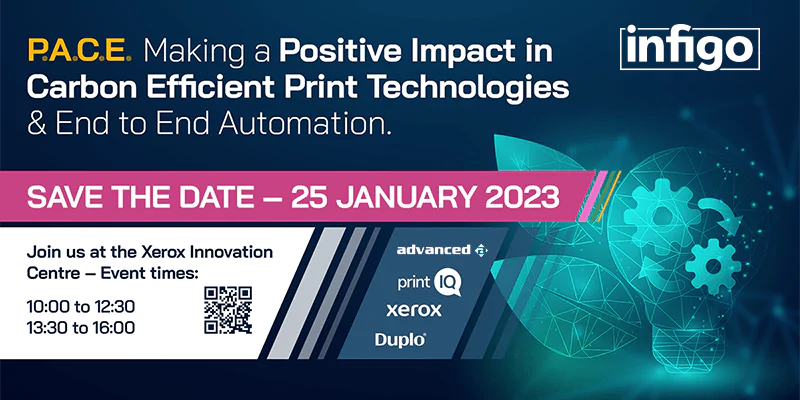 P.A.C.E. Making a Positive Impact in Carbon Efficient Print Technologies & End to End Automation.

infigo

SAVE THE DATE – 25 JANUARY 2023

Join us at the Xerox Innovation Centre – Event times:

10:00 to 12:30
13:30 to 16:00

advanced

print IQ

xerox

Duplo